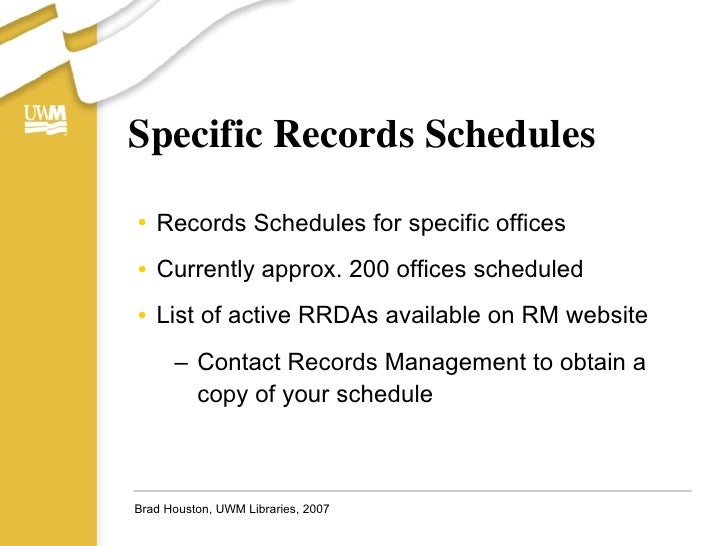 UWM

Specific Records Schedules

• Records Schedules for specific offices
• Currently approx. 200 offices scheduled
• List of active RRDAs available on RM website
– Contact Records Management to obtain a copy of your schedule

Brad Houston, UWM Libraries, 2007